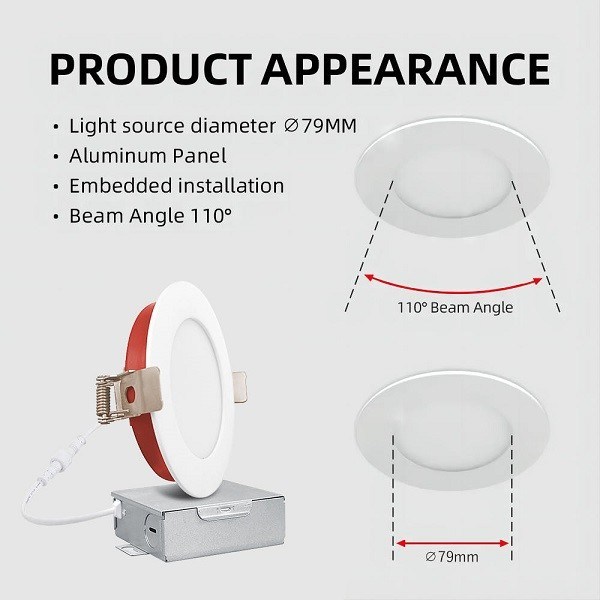 PRODUCT APPEARANCE

• Light source diameter ∅79MM
• Aluminum Panel
• Embedded installation
• Beam Angle 110°

110° Beam Angle

∅79mm